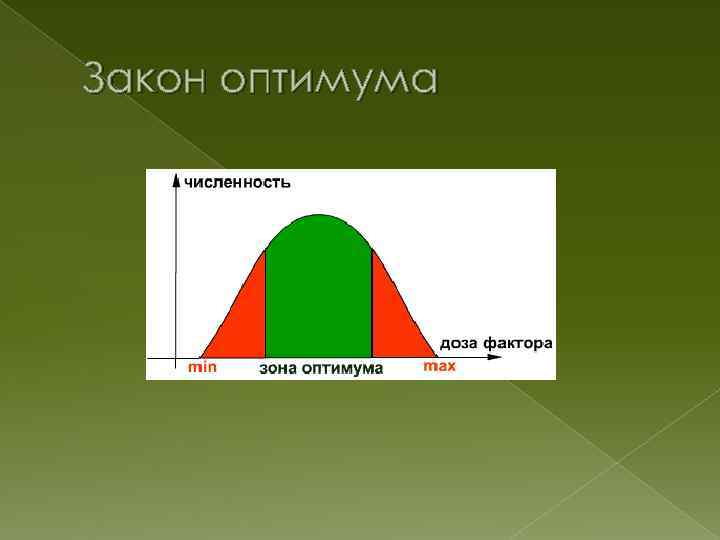 Закон оптимума

численность

доза фактора

min

зона оптимума

max